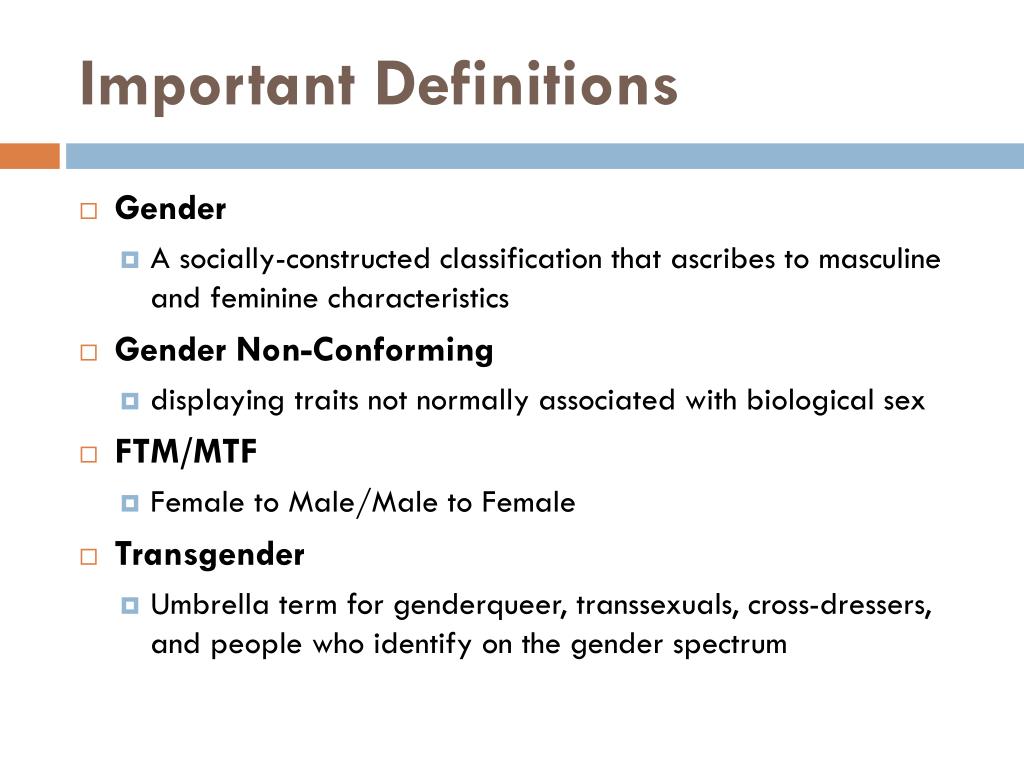 Important Definitions

Gender
A socially-constructed classification that ascribes to masculine and feminine characteristics

Gender Non-Conforming
displaying traits not normally associated with biological sex

FTM/MTF
Female to Male/Male to Female

Transgender
Umbrella term for genderqueer, transsexuals, cross-dressers, and people who identify on the gender spectrum